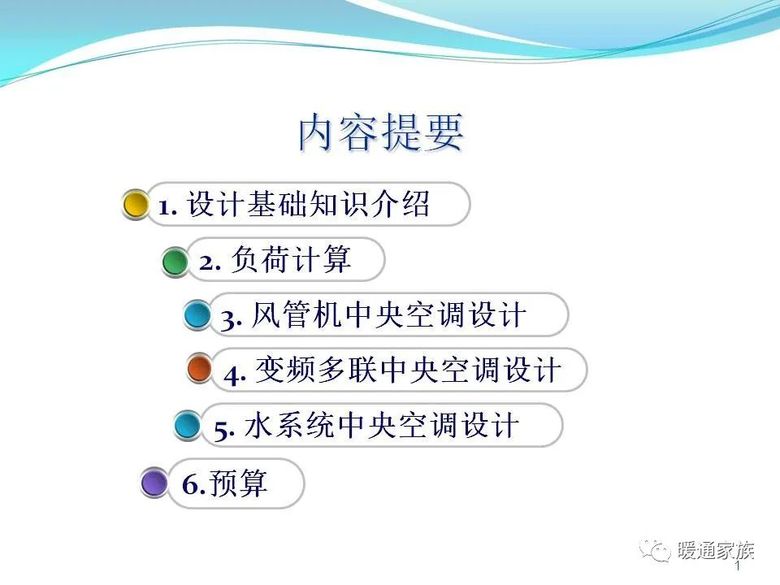 内容提要

1. 设计基础知识介绍

2. 负荷计算

3. 风管机中央空调设计

4. 变频多联中央空调设计

5. 水系统中央空调设计

6.预算

暖通家族

1